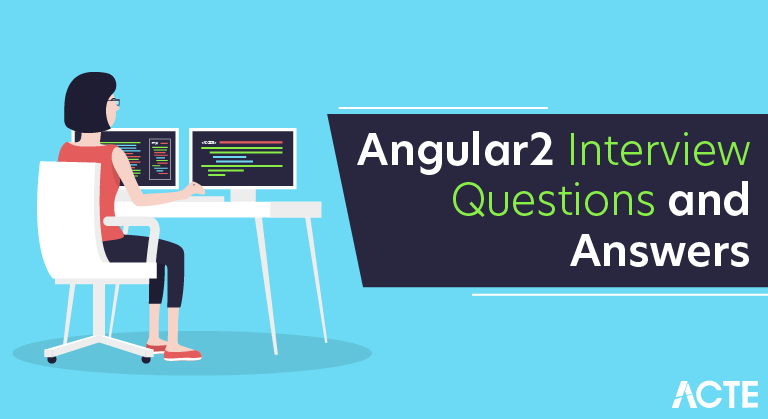 Angular2 Interview Questions and Answers

ACTE